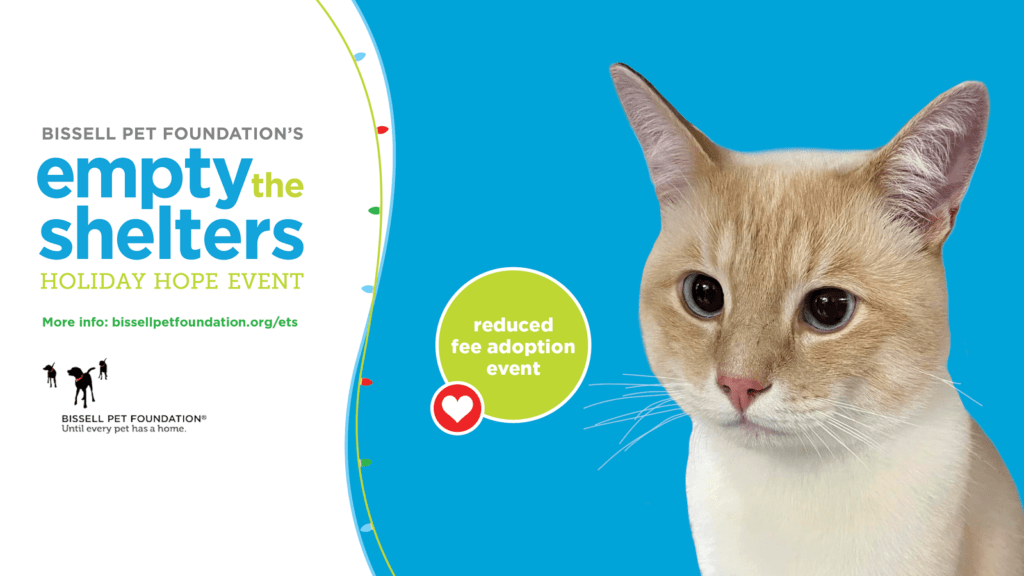 BISSELL PET FOUNDATION'S

empty the shelters

HOLIDAY HOPE EVENT

More info: bissellpetfoundation.org/ets

BISSELL PET FOUNDATION®
Until every pet has a home.

reduced fee adoption event